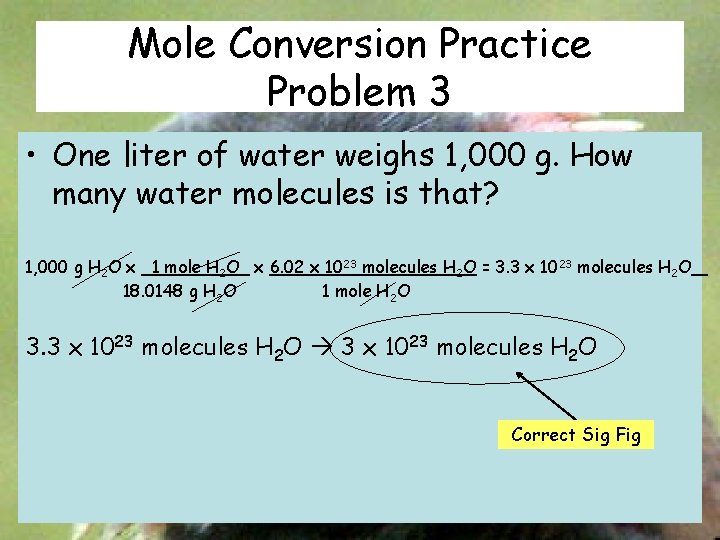 Mole Conversion Practice Problem 3

• One liter of water weighs 1,000 g. How many water molecules is that?

$1,000 \text{ g } H_2O \times \frac{1 \text{ mole } H_2O}{18.0148 \text{ g } H_2O} \times \frac{6.02 \times 10^{23} \text{ molecules } H_2O}{1 \text{ mole } H_2O} = 3.3 \times 10^{23} \text{ molecules } H_2O$

$3.3 \times 10^{23}$ molecules $H_2O$ → $3 \times 10^{23}$ molecules $H_2O$

Correct Sig Fig